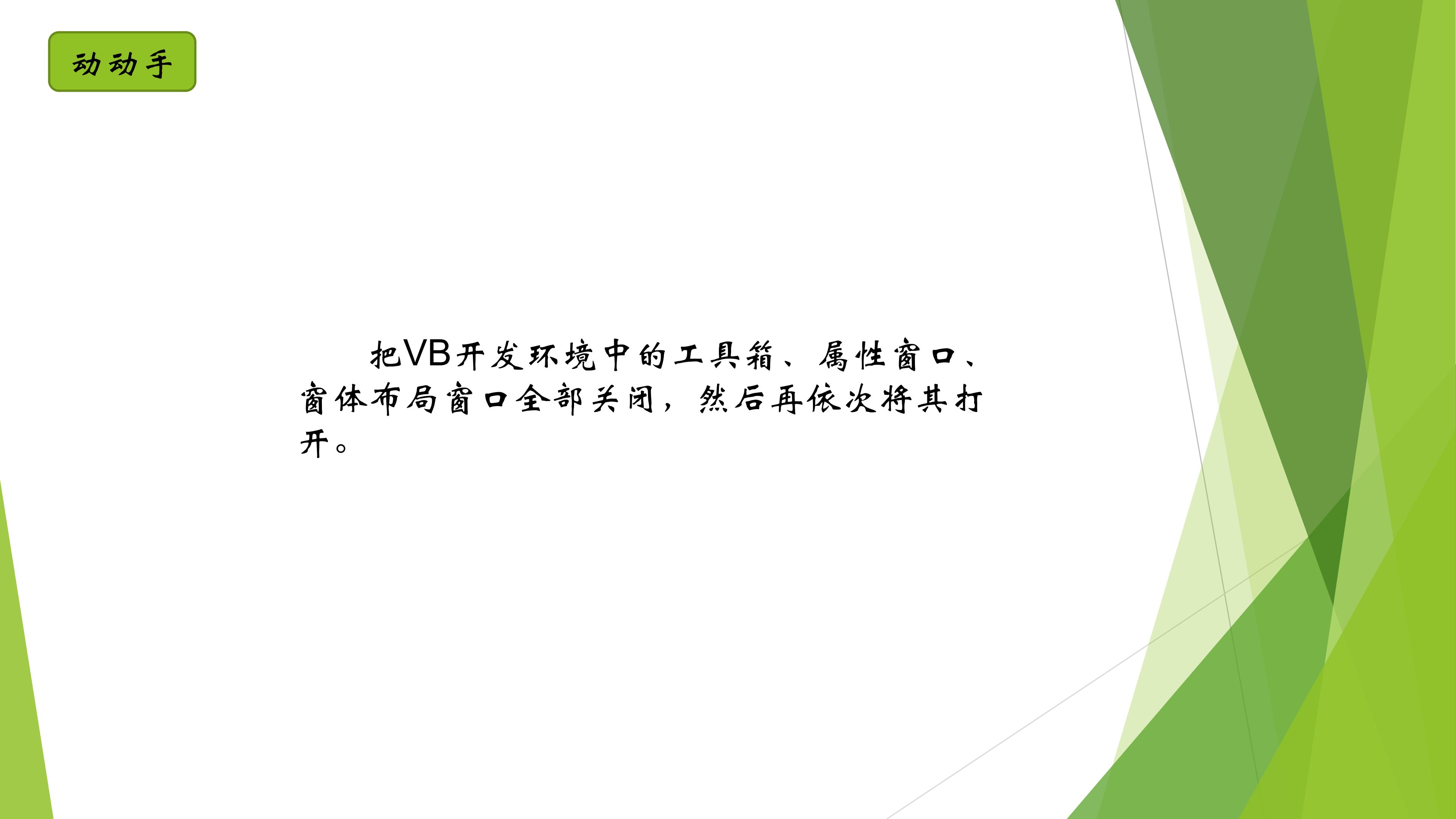 动动手

把VB开发环境中的工具箱、属性窗口、窗体布局窗口全部关闭，然后再依次将其打开。